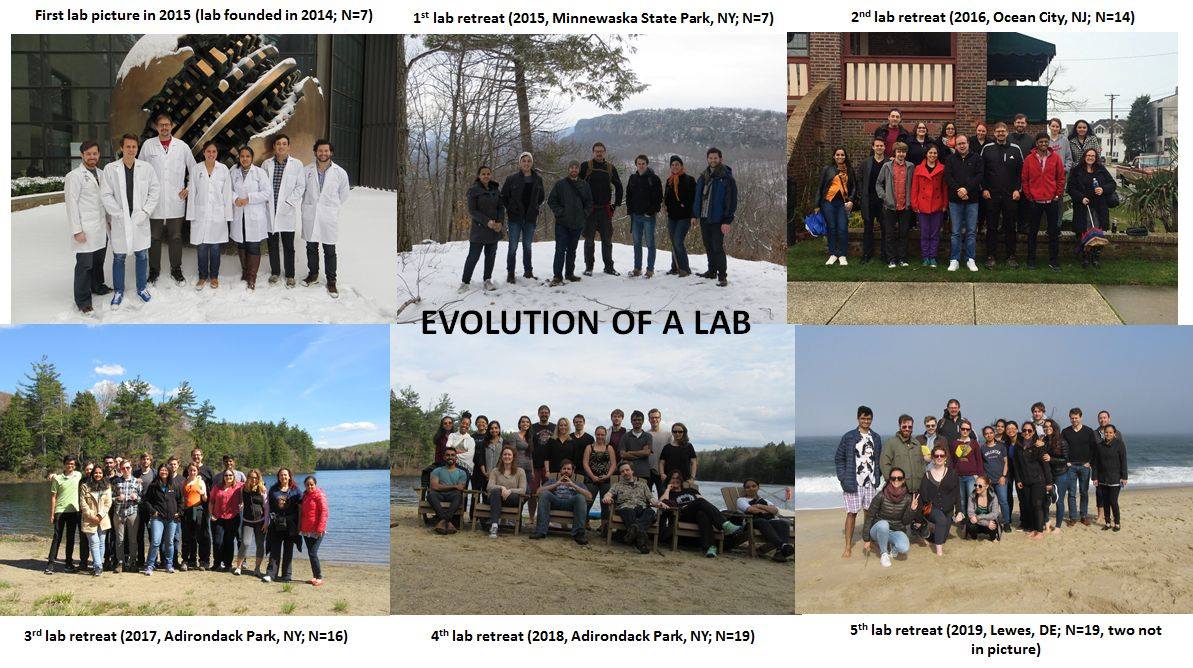 First lab picture in 2015 (lab founded in 2014; N=7)

1$^{st}$ lab retreat (2015, Minnewaska State Park, NY; N=7)

2$^{nd}$ lab retreat (2016, Ocean City, NJ; N=14)

EVOLUTION OF A LAB

3$^{rd}$ lab retreat (2017, Adirondack Park, NY; N=16)

4$^{th}$ lab retreat (2018, Adirondack Park, NY; N=19)

5$^{th}$ lab retreat (2019, Lewes, DE; N=19, two not in picture)